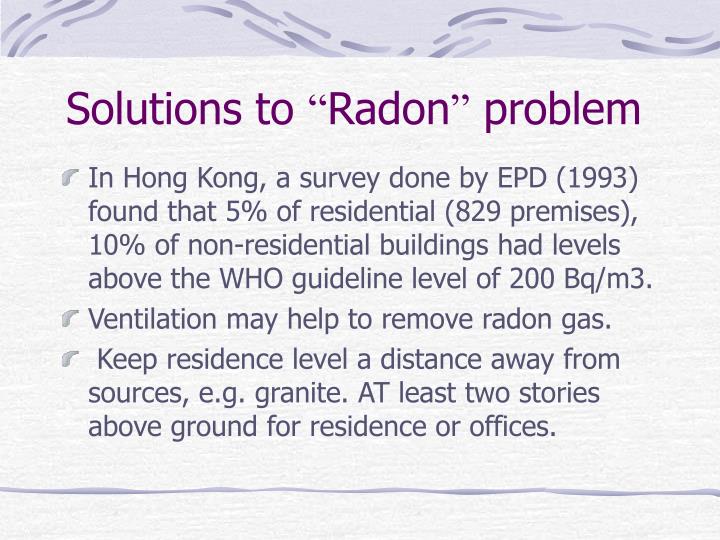 Solutions to “Radon” problem

In Hong Kong, a survey done by EPD (1993) found that 5% of residential (829 premises), 10% of non-residential buildings had levels above the WHO guideline level of 200 Bq/m3.

Ventilation may help to remove radon gas.

Keep residence level a distance away from sources, e.g. granite. AT least two stories above ground for residence or offices.